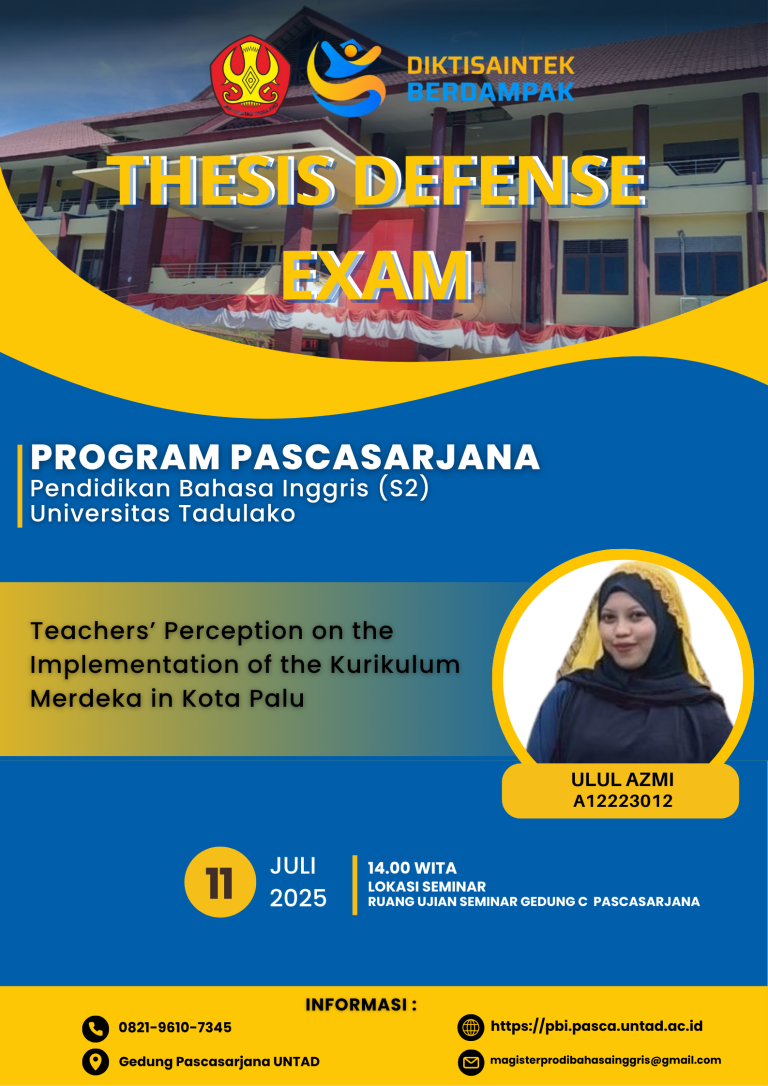 DIKTISAINTEK BERDAMPAK

THESIS DEFENSE EXAM

PROGRAM PASCASARJANA
Pendidikan Bahasa Inggris (S2)
Universitas Tadulako

Teachers' Perception on the Implementation of the Kurikulum Merdeka in Kota Palu

ULUL AZMI
A12223012

11 JULI 2025

14.00 WITA
LOKASI SEMINAR
RUANG UJIAN SEMINAR GEDUNG C PASCASARJANA

INFORMASI :

0821-9610-7345

Gedung Pascasarjana UNTAD

https://pbi.pasca.untad.ac.id

magisterprodibahasainggris@gmail.com